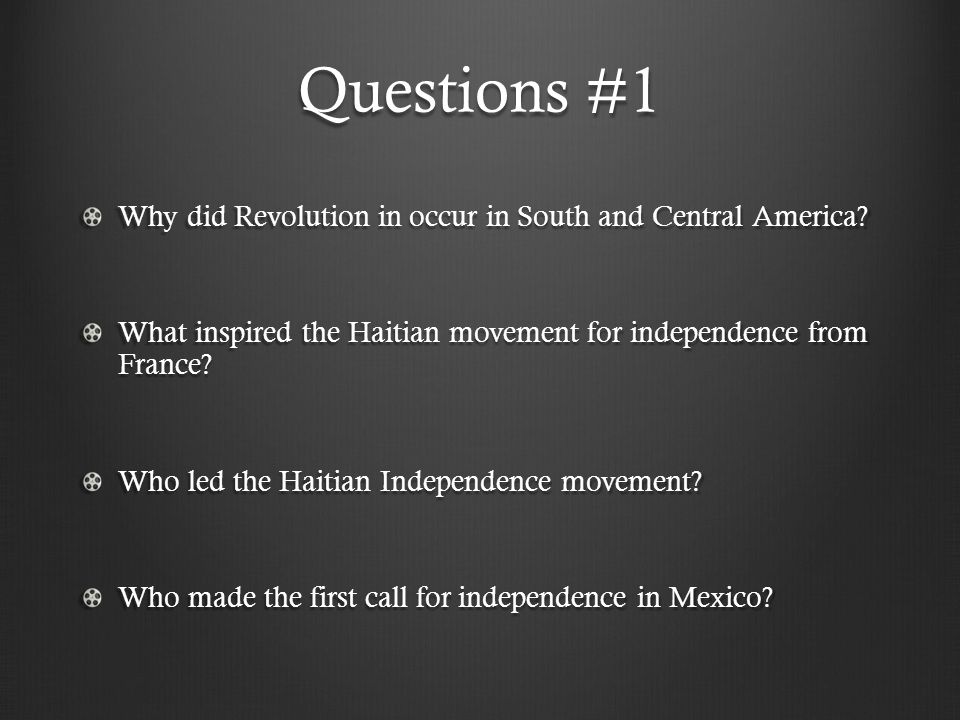 Questions #1

Why did Revolution in occur in South and Central America?

What inspired the Haitian movement for independence from France?

Who led the Haitian Independence movement?

Who made the first call for independence in Mexico?